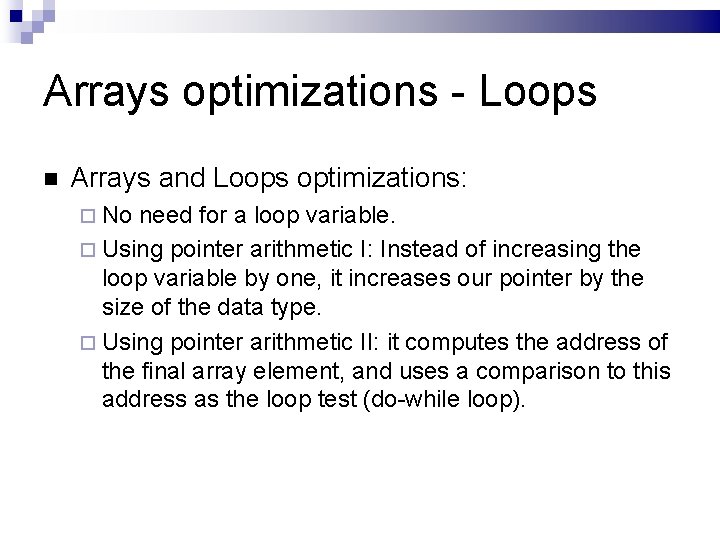 Arrays optimizations - Loops

■ Arrays and Loops optimizations:

□ No need for a loop variable.

□ Using pointer arithmetic I: Instead of increasing the loop variable by one, it increases our pointer by the size of the data type.

□ Using pointer arithmetic II: it computes the address of the final array element, and uses a comparison to this address as the loop test (do-while loop).